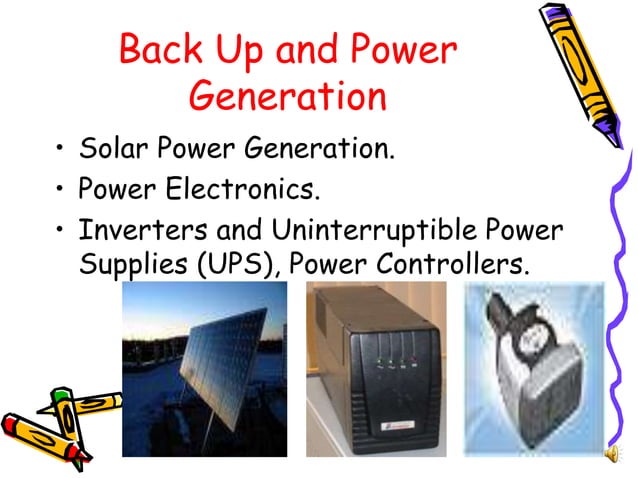 Back Up and Power Generation

• Solar Power Generation.
• Power Electronics.
• Inverters and Uninterruptible Power Supplies (UPS), Power Controllers.